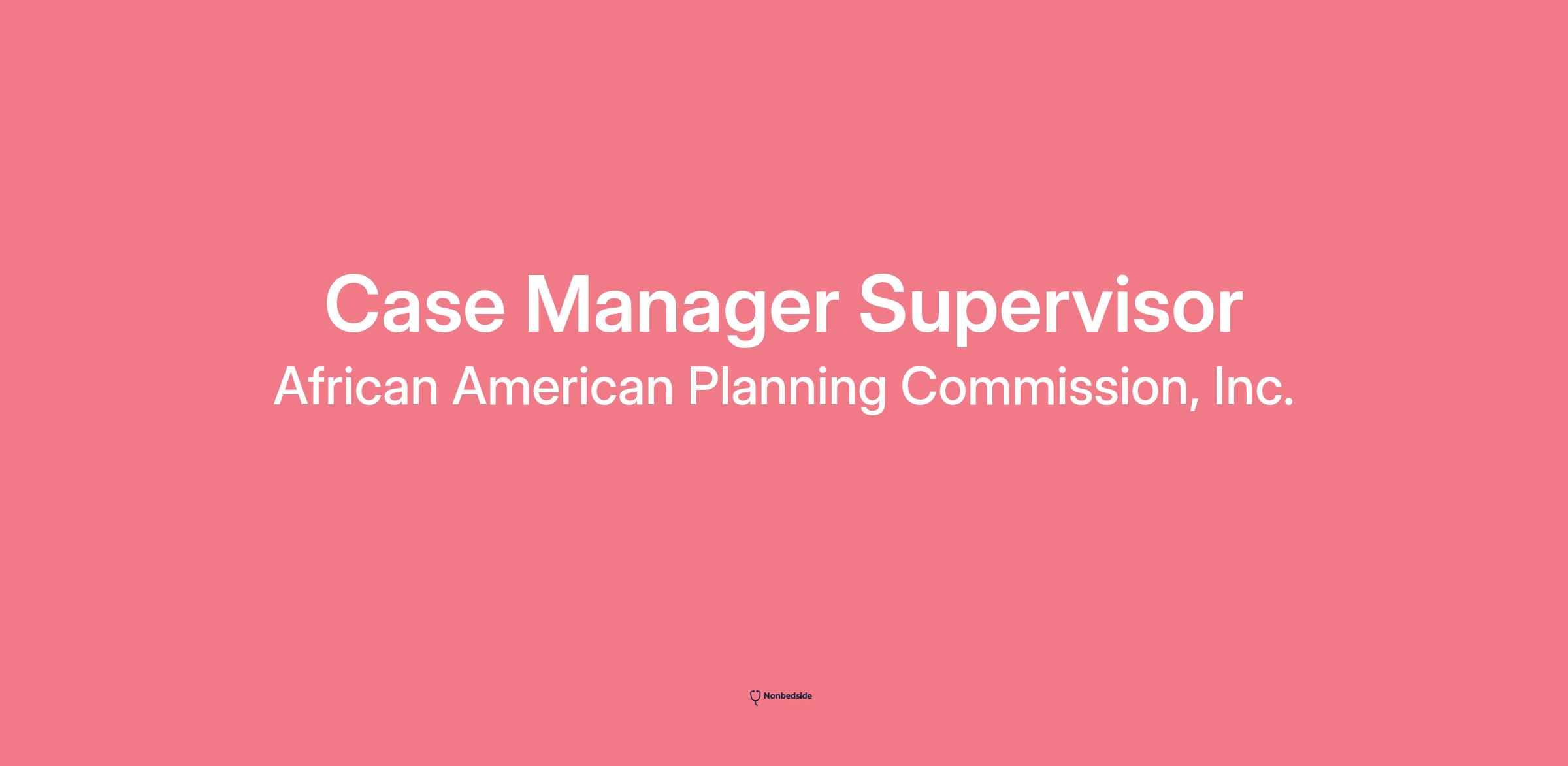 Case Manager Supervisor

African American Planning Commission, Inc.

Nonbedside